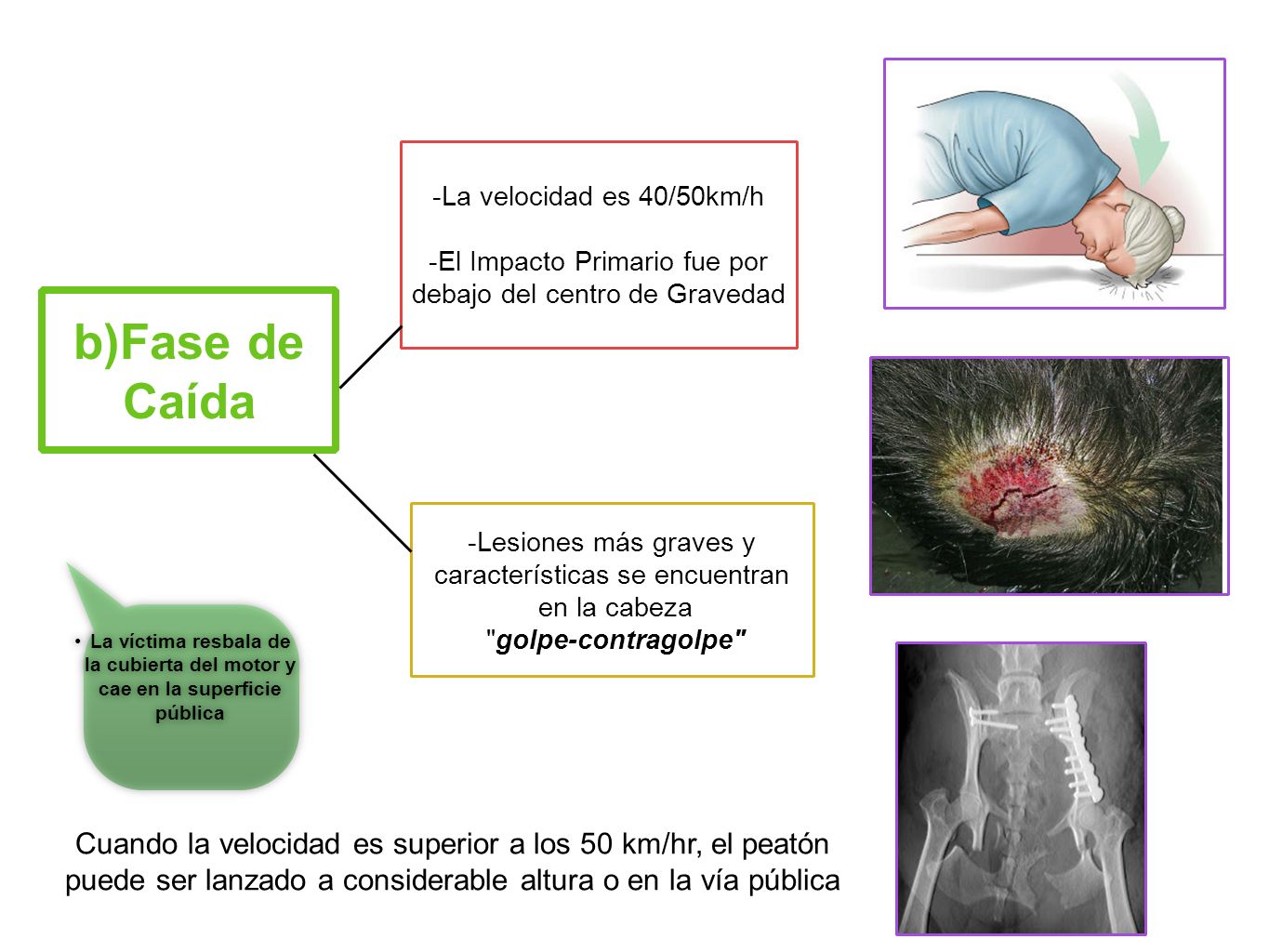 b)Fase de Caída

-La velocidad es 40/50km/h

-El Impacto Primario fue por debajo del centro de Gravedad

-Lesiones más graves y características se encuentran en la cabeza "golpe-contragolpe"

• La víctima resbala de la cubierta del motor y cae en la superficie pública

Cuando la velocidad es superior a los 50 km/hr, el peatón puede ser lanzado a considerable altura o en la vía pública